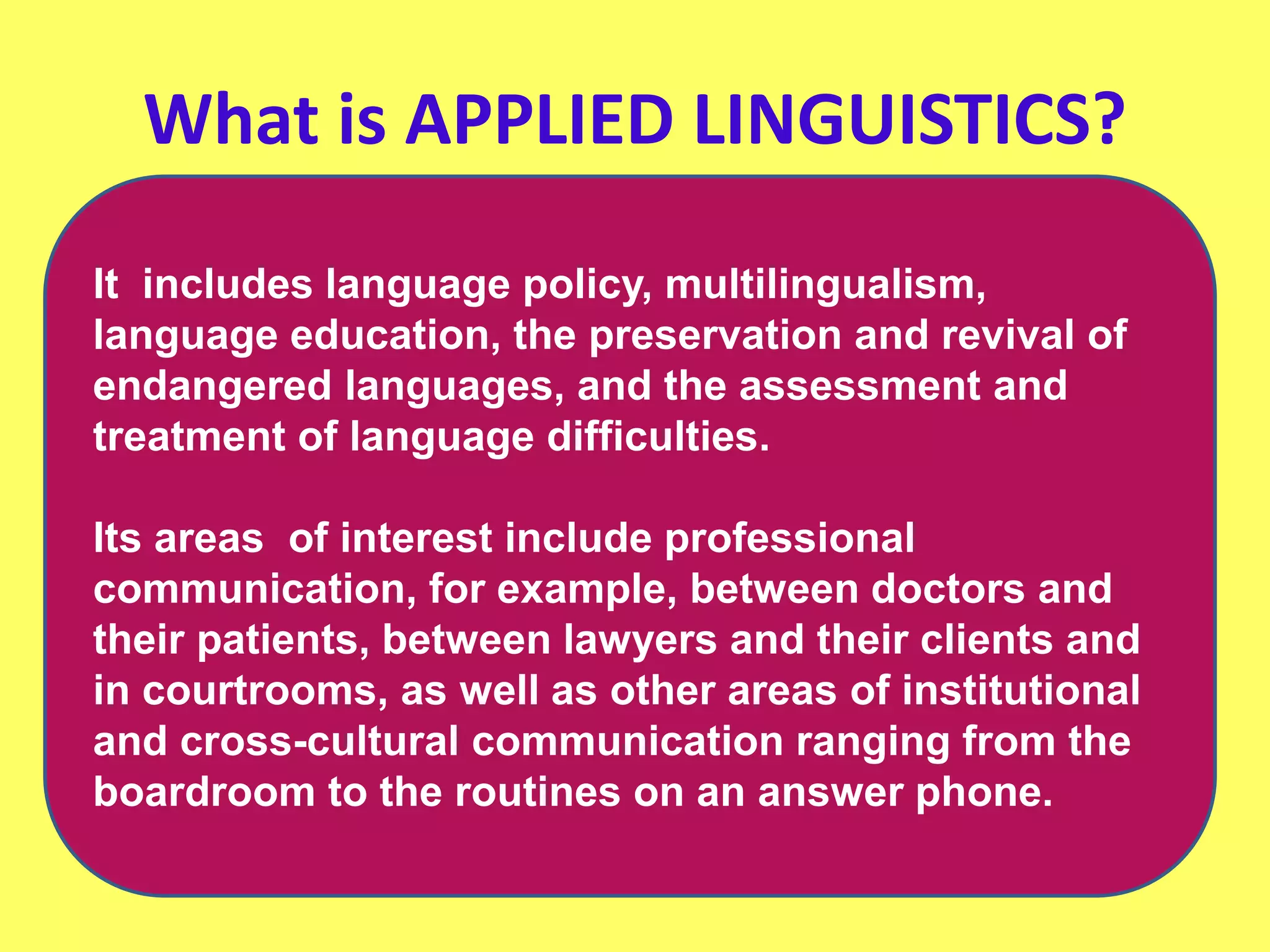 What is APPLIED LINGUISTICS?

It includes language policy, multilingualism, language education, the preservation and revival of endangered languages, and the assessment and treatment of language difficulties.

Its areas of interest include professional communication, for example, between doctors and their patients, between lawyers and their clients and in courtrooms, as well as other areas of institutional and cross-cultural communication ranging from the boardroom to the routines on an answer phone.